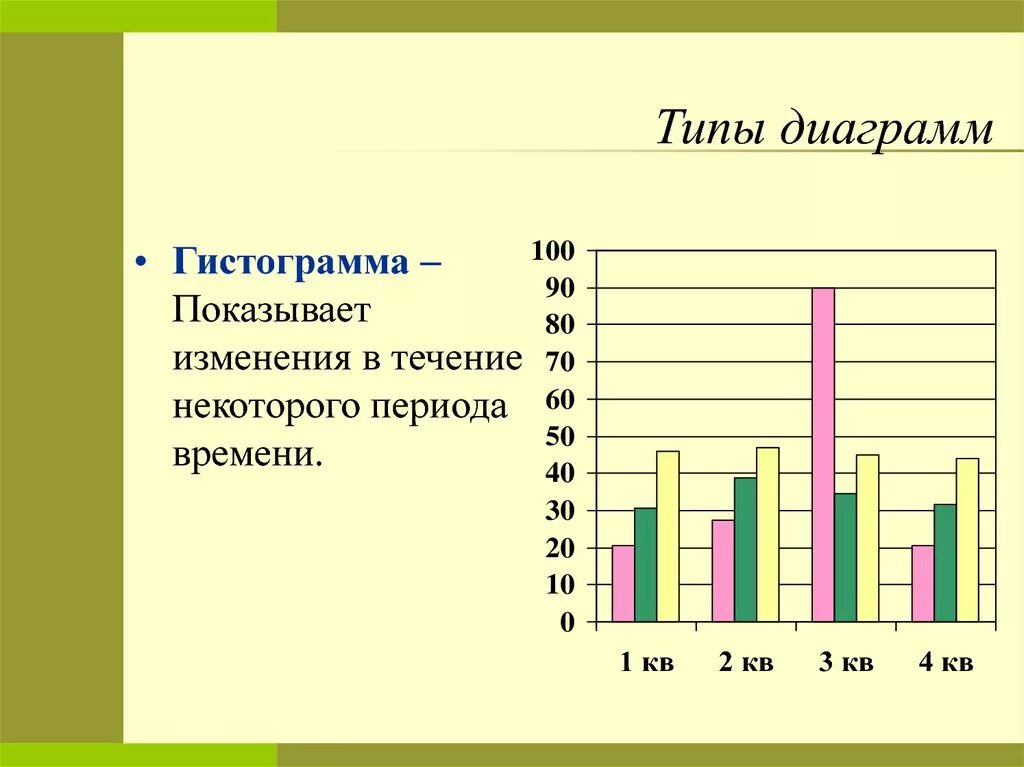 Типы диаграмм

• Гистограмма – Показывает изменения в течение некоторого периода времени.

100
90
80
70
60
50
40
30
20
10
0

1 кв 2 кв 3 кв 4 кв